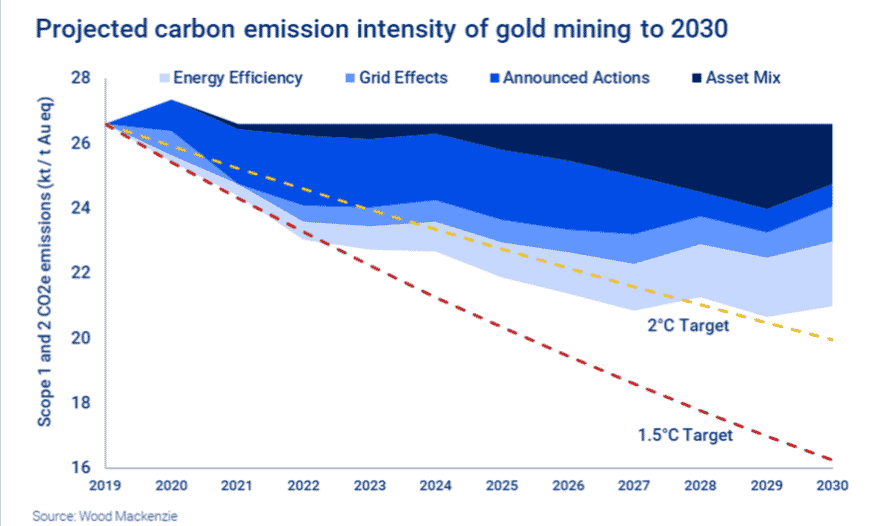 Projected carbon emission intensity of gold mining to 2030

Energy Efficiency
Grid Effects
Announced Actions
Asset Mix

Scope 1 and 2 CO2e emissions (kt/ t Au eq)

28
26
24
22
20
18
16

2°C Target
1.5°C Target

2019 2020 2021 2022 2023 2024 2025 2026 2027 2028 2029 2030

Source: Wood Mackenzie